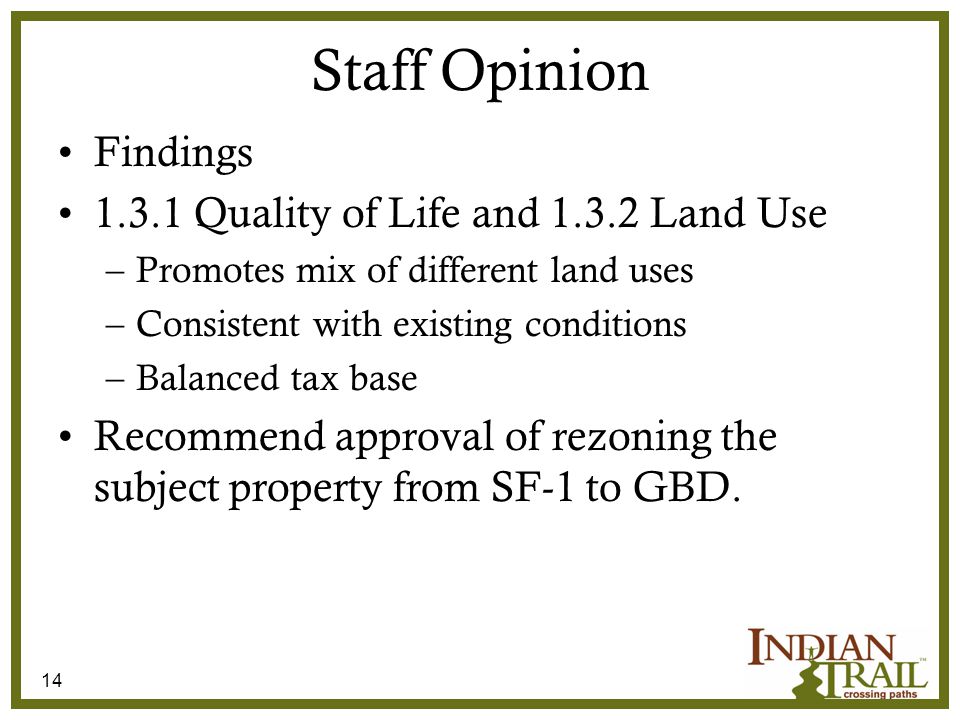 Staff Opinion

• Findings
• 1.3.1 Quality of Life and 1.3.2 Land Use
– Promotes mix of different land uses
– Consistent with existing conditions
– Balanced tax base
• Recommend approval of rezoning the subject property from SF-1 to GBD.

14

INDIAN TRAIL™
crossing paths